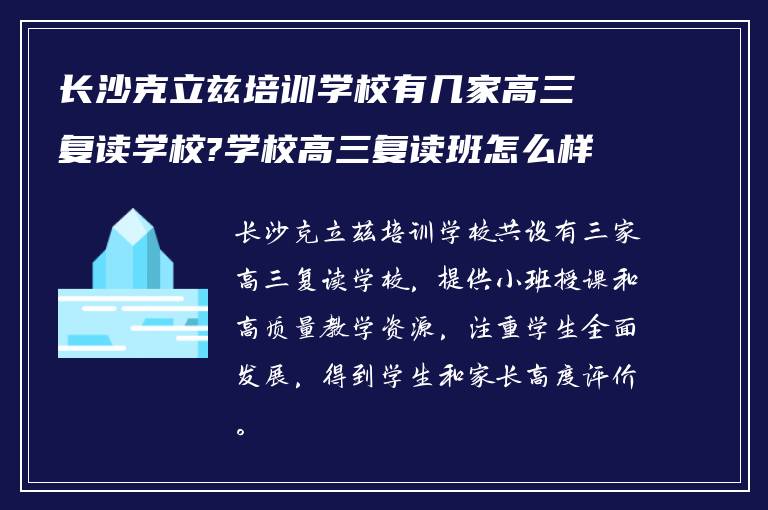 长沙克立兹培训学校有几家高三复读学校?学校高三复读班怎么样

长沙克立兹培训学校共设有三家高三复读学校，提供小班授课和高质量教学资源，注重学生全面发展，得到学生和家长高度评价。